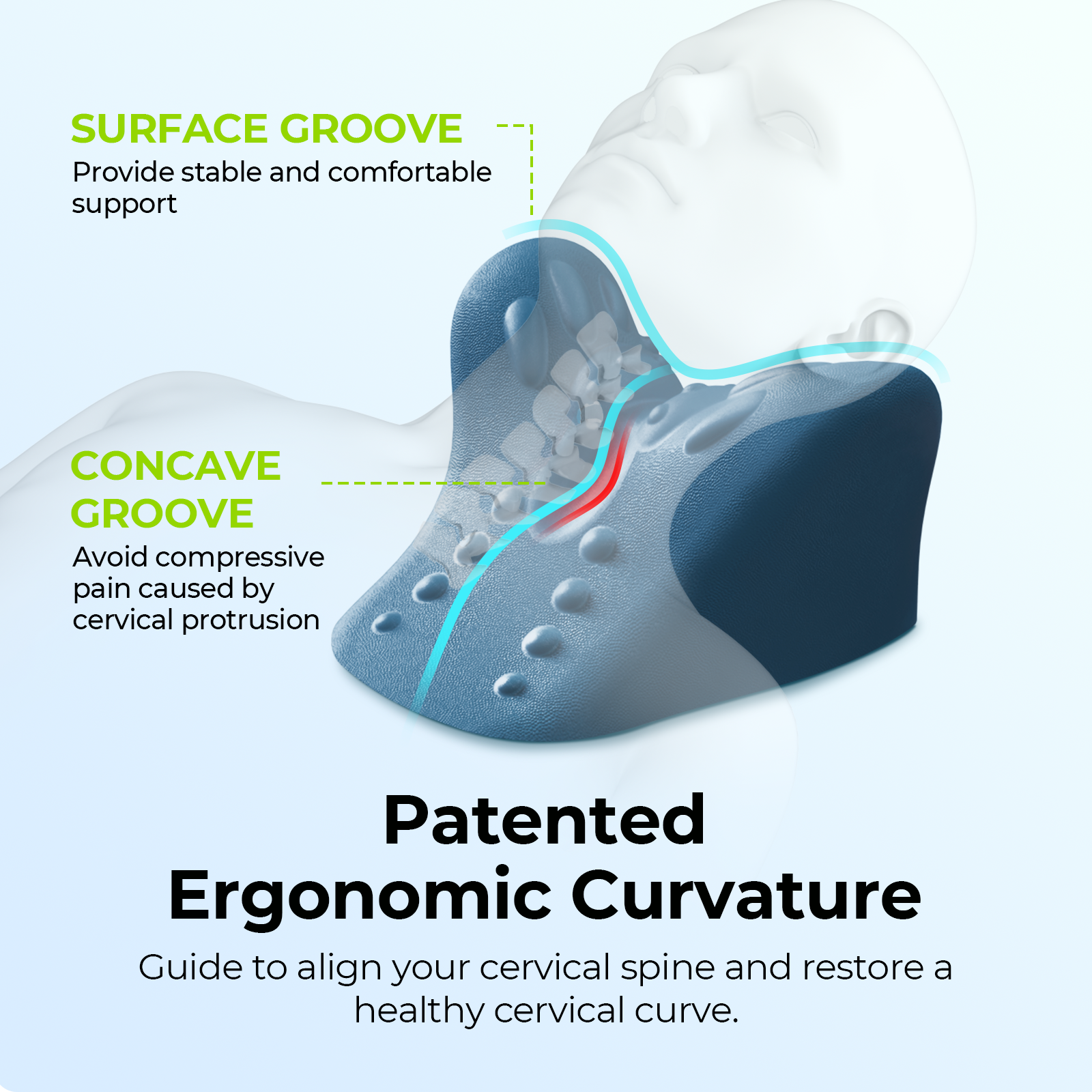 SURFACE GROOVE
Provide stable and comfortable support

CONCAVE GROOVE
Avoid compressive pain caused by cervical protrusion

Patented
Ergonomic Curvature

Guide to align your cervical spine and restore a healthy cervical curve.